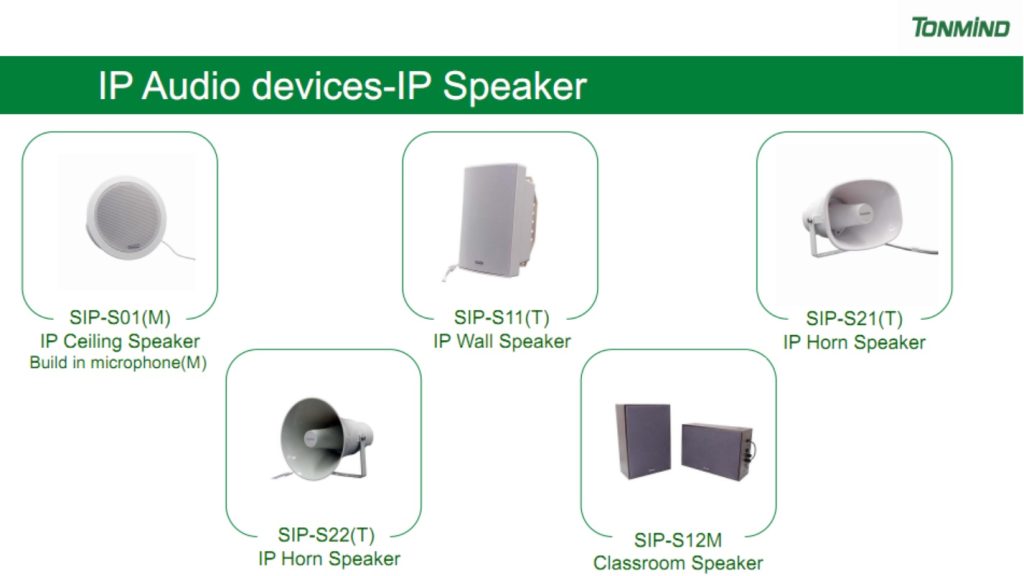 TONMIND

IP Audio devices-IP Speaker

SIP-S01(M)
IP Ceiling Speaker
Build in microphone(M)

SIP-S11(T)
IP Wall Speaker

SIP-S21(T)
IP Horn Speaker

SIP-S22(T)
IP Horn Speaker

SIP-S12M
Classroom Speaker